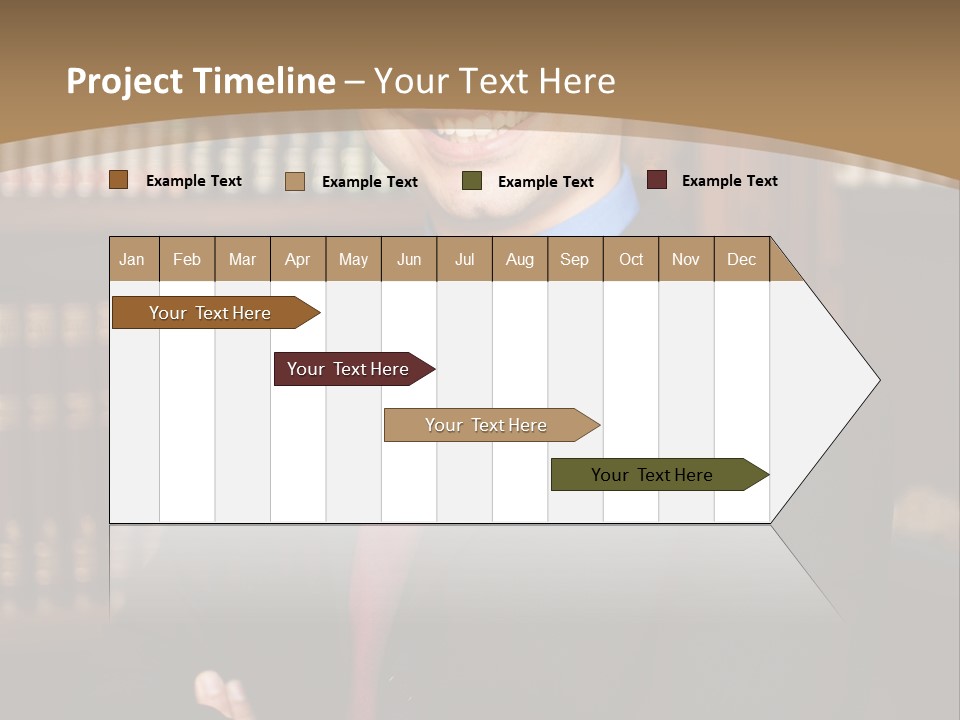 Project Timeline – Your Text Here

Example Text Example Text Example Text Example Text

| Jan | Feb | Mar | Apr | May | Jun | Jul | Aug | Sep | Oct | Nov | Dec |
|---|---|---|---|---|---|---|---|---|---|---|---|

Your Text Here

Your Text Here

Your Text Here

Your Text Here